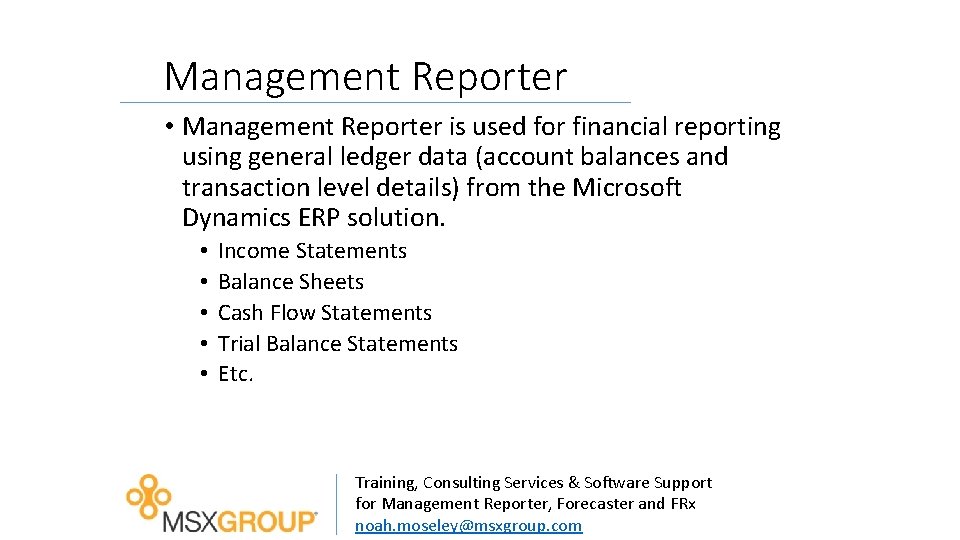 Management Reporter

• Management Reporter is used for financial reporting using general ledger data (account balances and transaction level details) from the Microsoft Dynamics ERP solution.
  • Income Statements
  • Balance Sheets
  • Cash Flow Statements
  • Trial Balance Statements
  • Etc.

MSXGROUP

Training, Consulting Services & Software Support for Management Reporter, Forecaster and FRx
noah.moseley@msxgroup.com